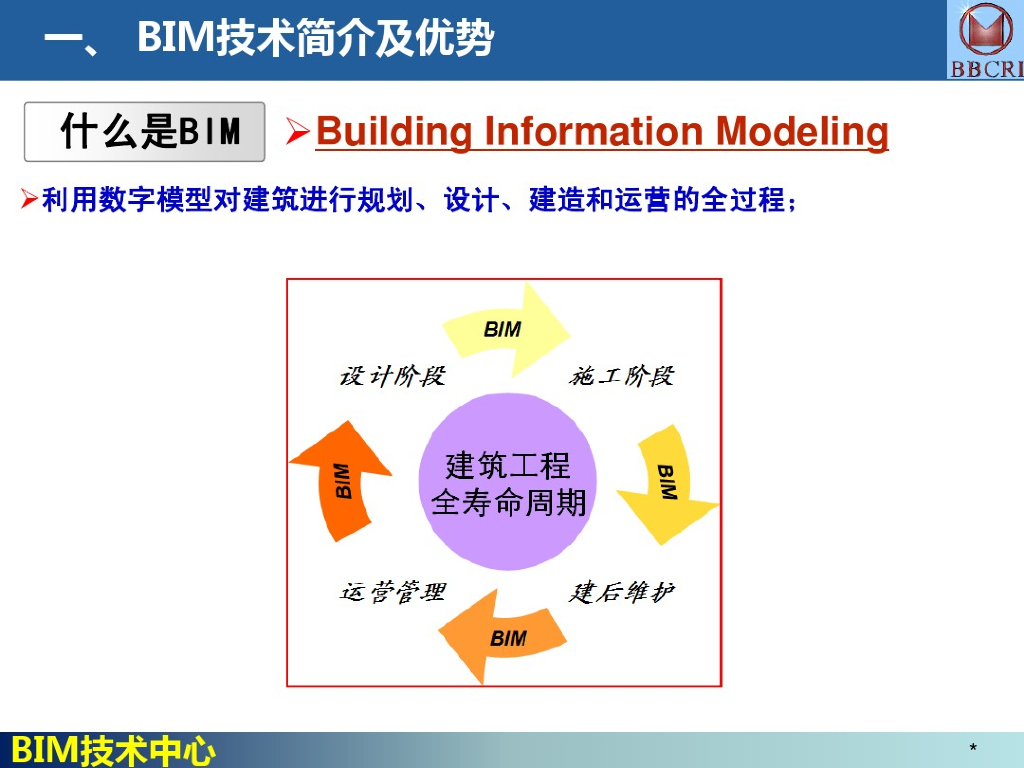 一、 BIM技术简介及优势

BBCRI

什么是BIM

➢Building Information Modeling

➢利用数字模型对建筑进行规划、设计、建造和运营的全过程；

BIM

设计阶段

施工阶段

BIM

建筑工程
全寿命周期

BIM

运营管理

建后维护

BIM

BIM技术中心

*